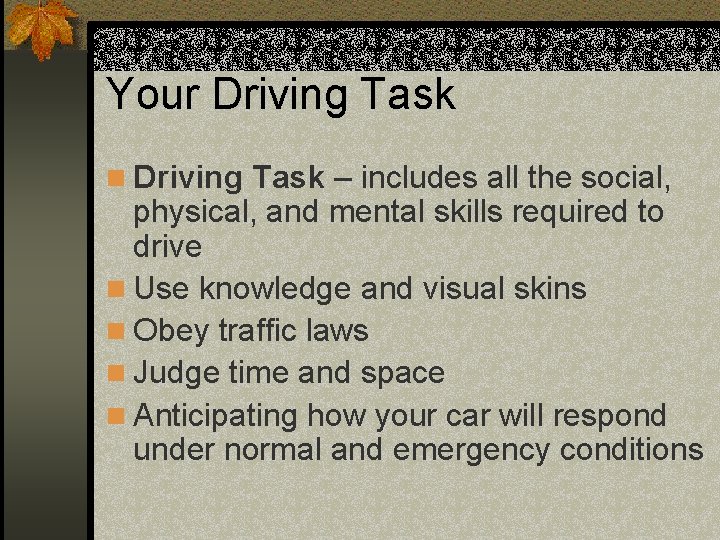 Your Driving Task

Driving Task – includes all the social, physical, and mental skills required to drive

Use knowledge and visual skins

Obey traffic laws

Judge time and space

Anticipating how your car will respond under normal and emergency conditions